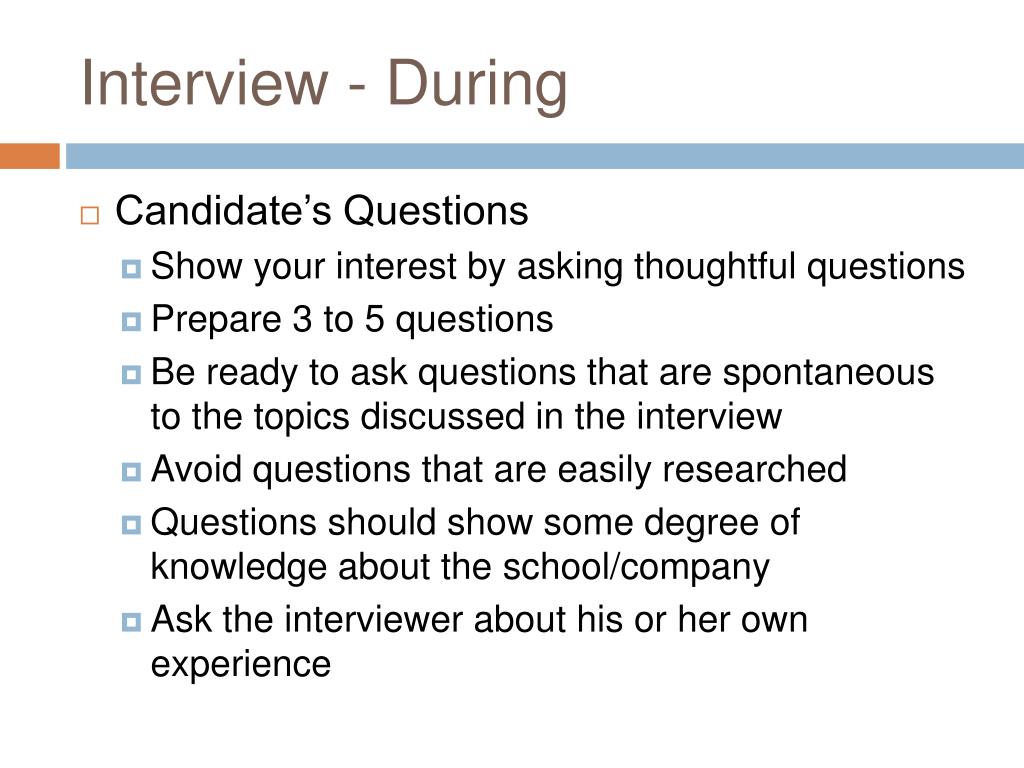 Interview - During

Candidate’s Questions

Show your interest by asking thoughtful questions

Prepare 3 to 5 questions

Be ready to ask questions that are spontaneous to the topics discussed in the interview

Avoid questions that are easily researched

Questions should show some degree of knowledge about the school/company

Ask the interviewer about his or her own experience